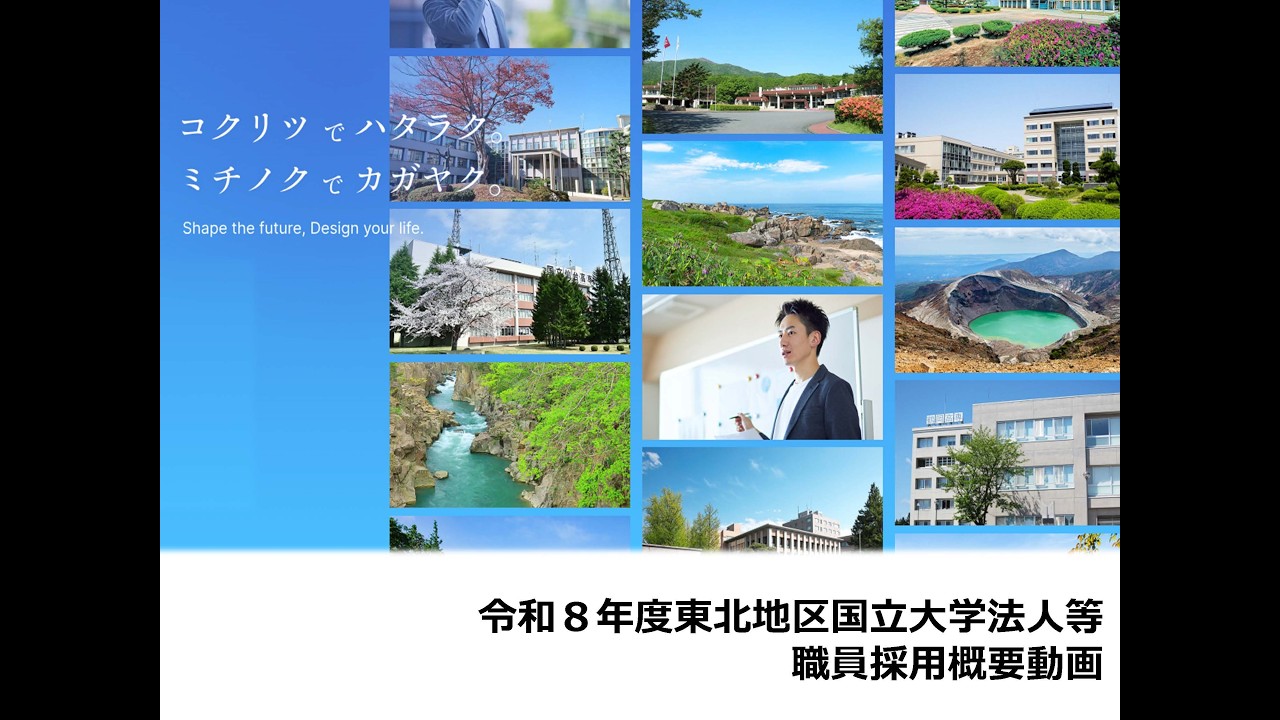 コクリツでハタラク。
ミチノクでカガヤク。

Shape the future, Design your life.

令和８年度東北地区国立大学法人等
職員採用概要動画